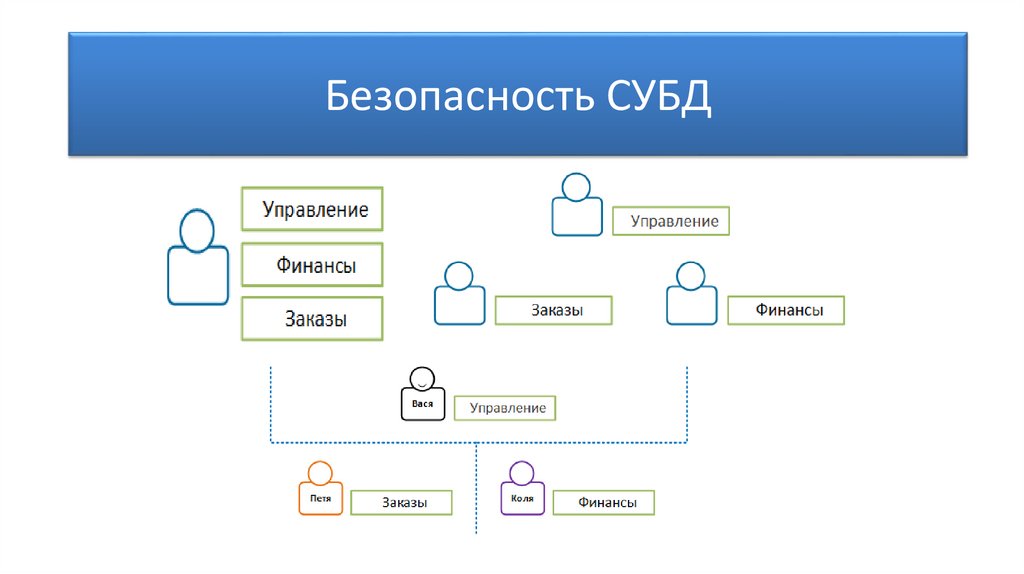 Безопасность СУБД

Управление
Финансы
Заказы

Управление

Заказы

Финансы

Вася
Управление

Петя
Заказы

Коля
Финансы